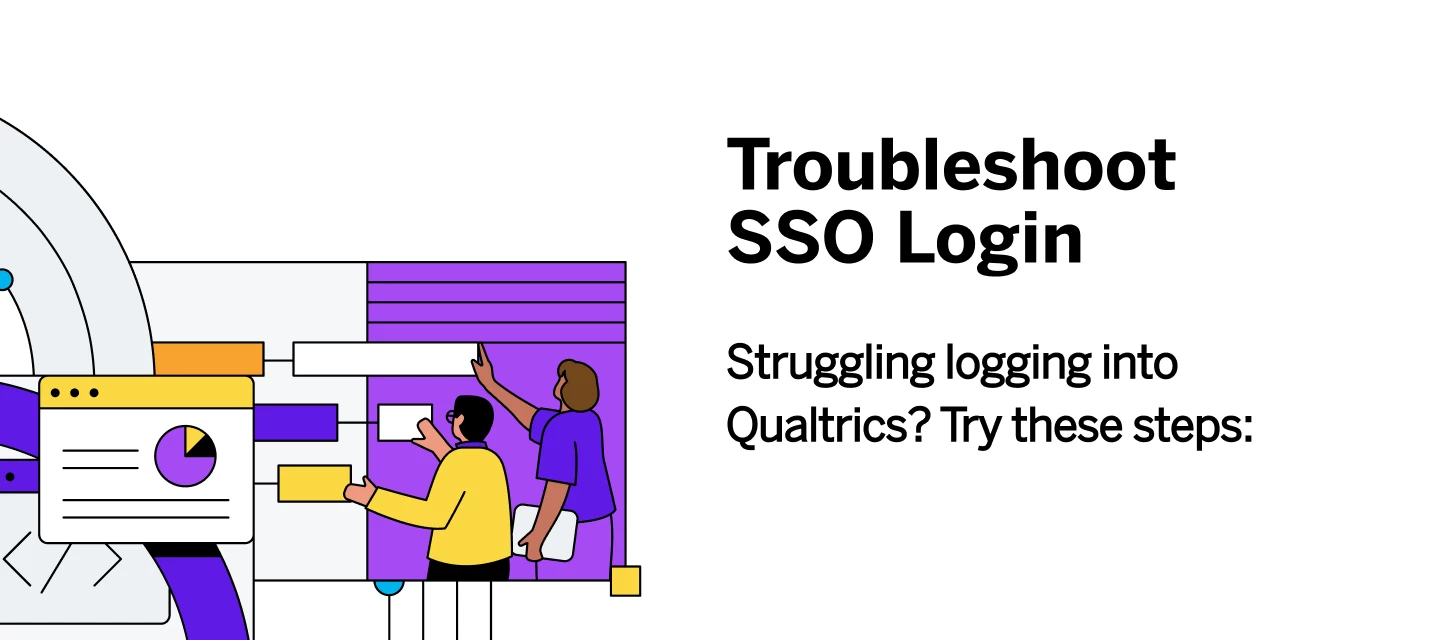 Troubleshoot SSO Login

Struggling logging into Qualtrics? Try these steps: